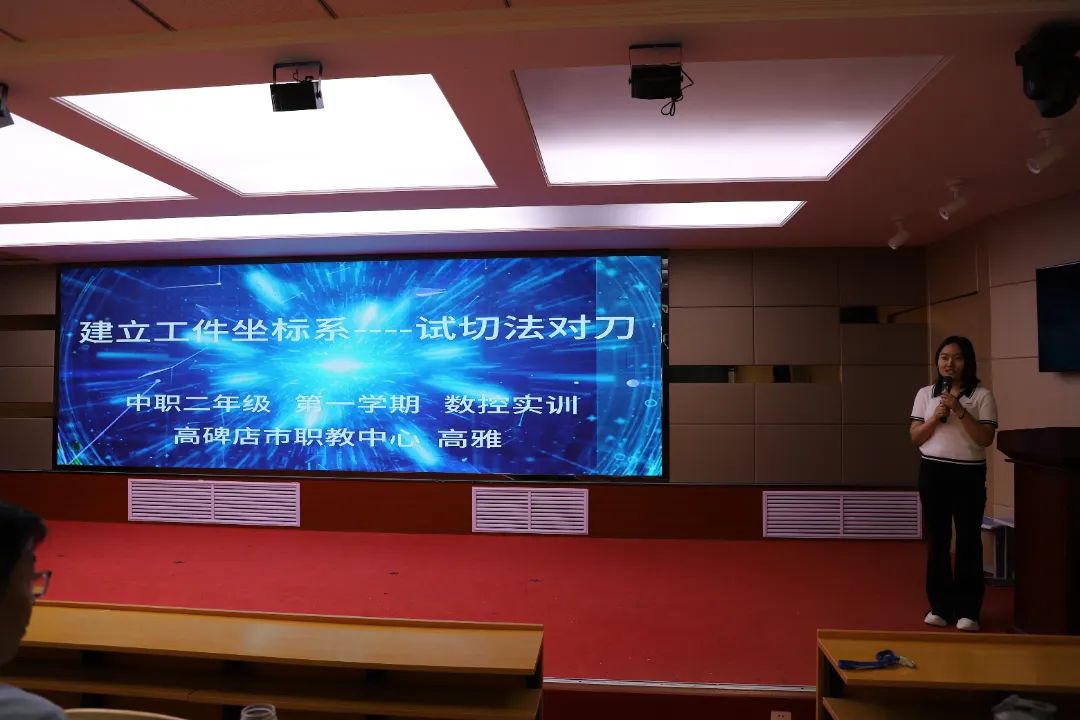 建立工件坐标系----试切法对刀

中职二年级 第一学期 数控实训
高碑店市职教中心 高雅